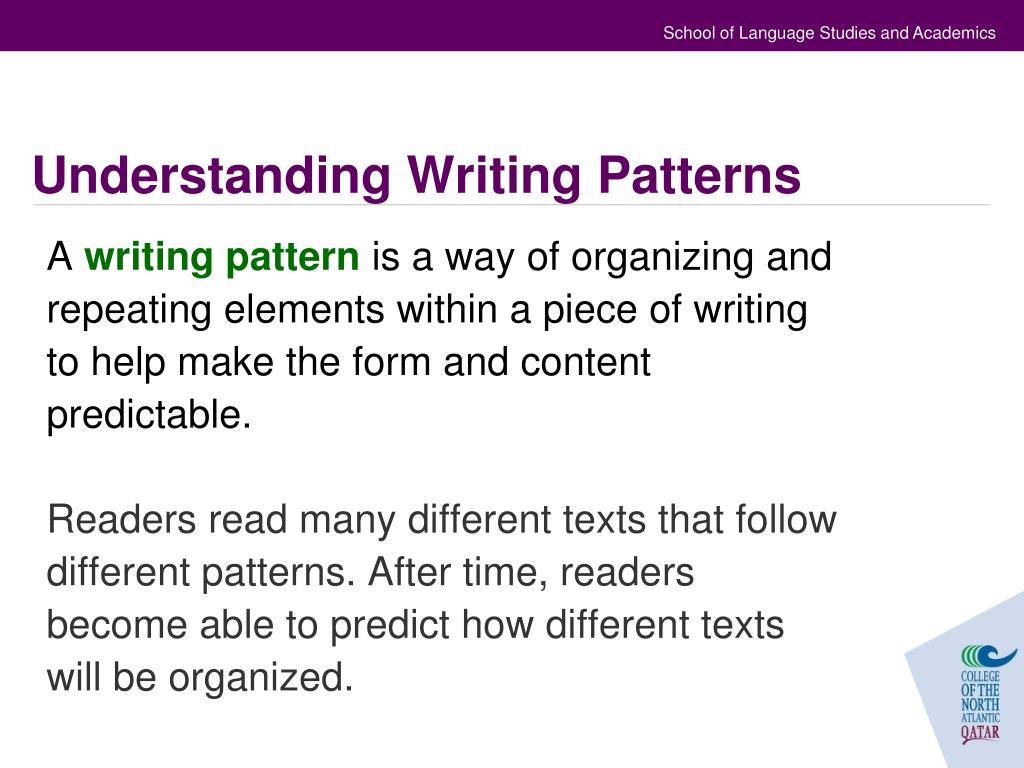 School of Language Studies and Academics

Understanding Writing Patterns

A writing pattern is a way of organizing and repeating elements within a piece of writing to help make the form and content predictable.

Readers read many different texts that follow different patterns. After time, readers become able to predict how different texts will be organized.

COLLEGE OF THE NORTH ATLANTIC QATAR